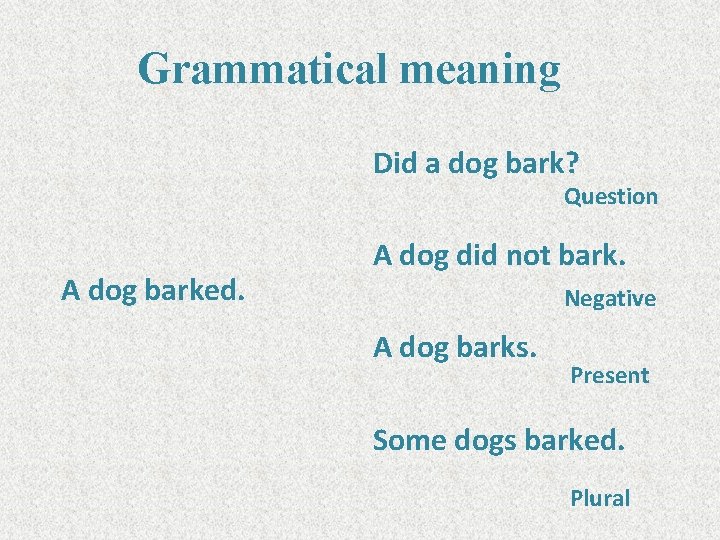 Grammatical meaning

A dog barked.

Did a dog bark?

Question

A dog did not bark.

Negative

A dog barks.

Present

Some dogs barked.

Plural